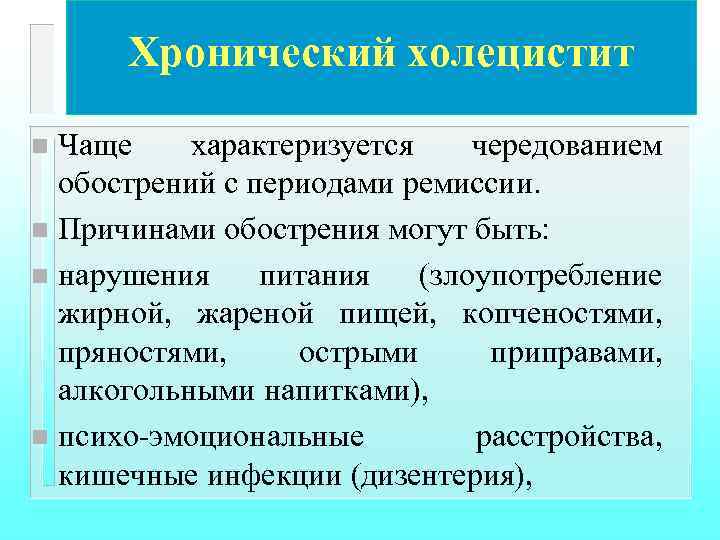 Хронический холецистит

Чаще характеризуется чередованием обострений с периодами ремиссии.

Причинами обострения могут быть:

нарушения питания (злоупотребление жирной, жареной пищей, копченостями, пряностями, острыми приправами, алкогольными напитками),

психо-эмоциональные расстройства, кишечные инфекции (дизентерия),